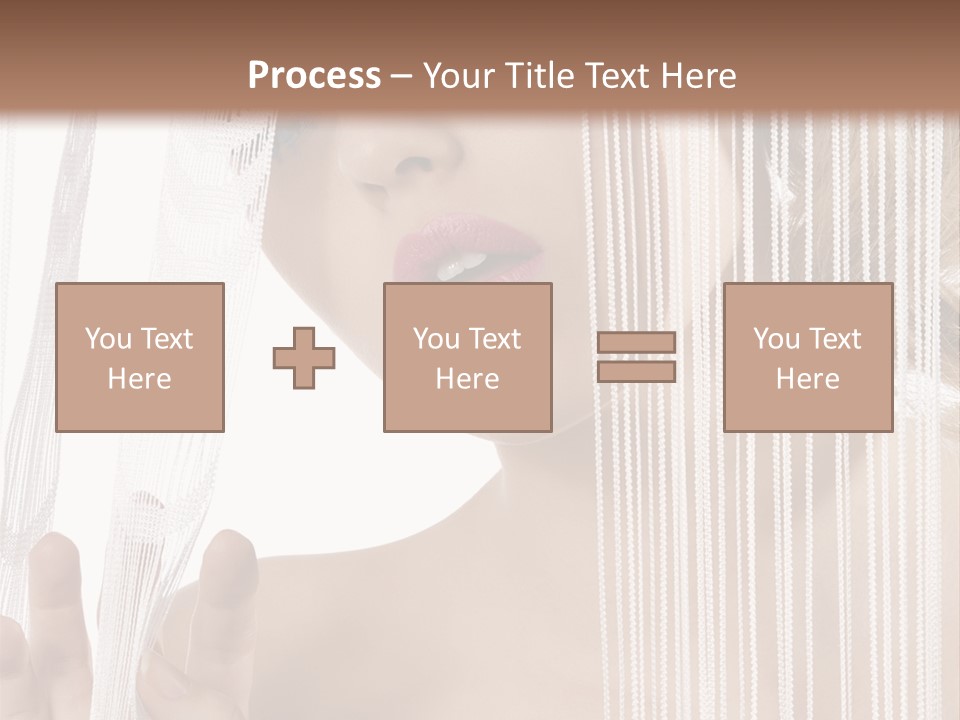 Process – Your Title Text Here

You Text Here

You Text Here

You Text Here